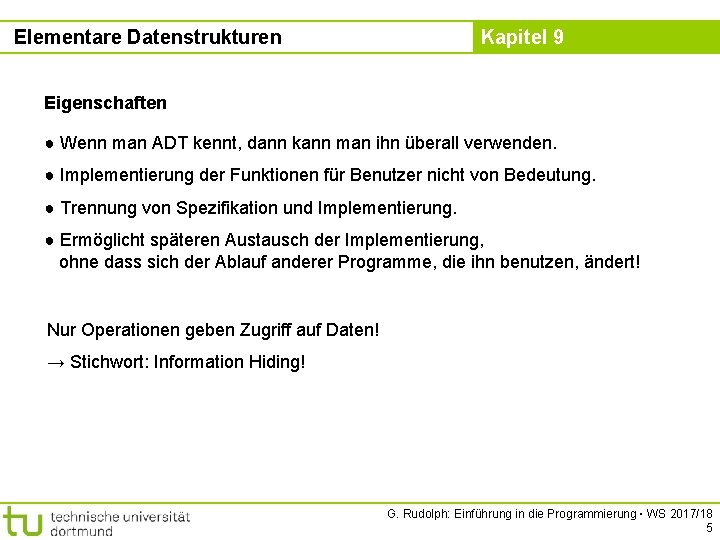 Elementare Datenstrukturen

Kapitel 9

Eigenschaften

● Wenn man ADT kennt, dann kann man ihn überall verwenden.

● Implementierung der Funktionen für Benutzer nicht von Bedeutung.

● Trennung von Spezifikation und Implementierung.

● Ermöglicht späteren Austausch der Implementierung, ohne dass sich der Ablauf anderer Programme, die ihn benutzen, ändert!

Nur Operationen geben Zugriff auf Daten!

→ Stichwort: Information Hiding!

tu technische universität dortmund

G. Rudolph: Einführung in die Programmierung ▪ WS 2017/18

5